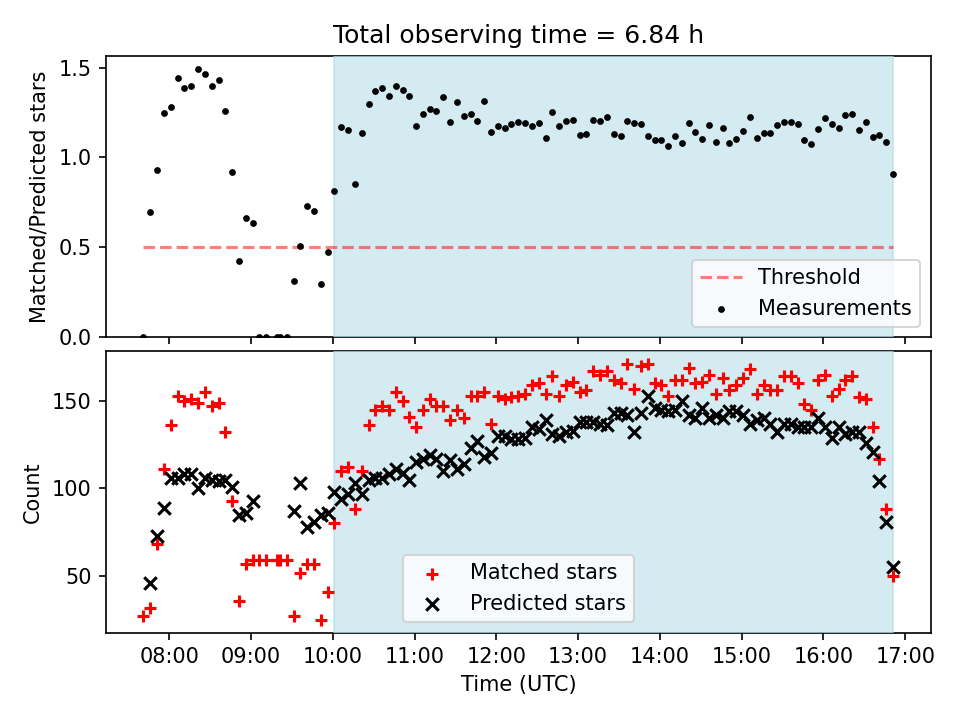 Total observing time = 6.84 h

Matched/Predicted stars

1.5
1.0
0.5
0.0

Threshold
Measurements

Count

150
100
50

Matched stars
Predicted stars

08:00 09:00 10:00 11:00 12:00 13:00 14:00 15:00 16:00 17:00

Time (UTC)